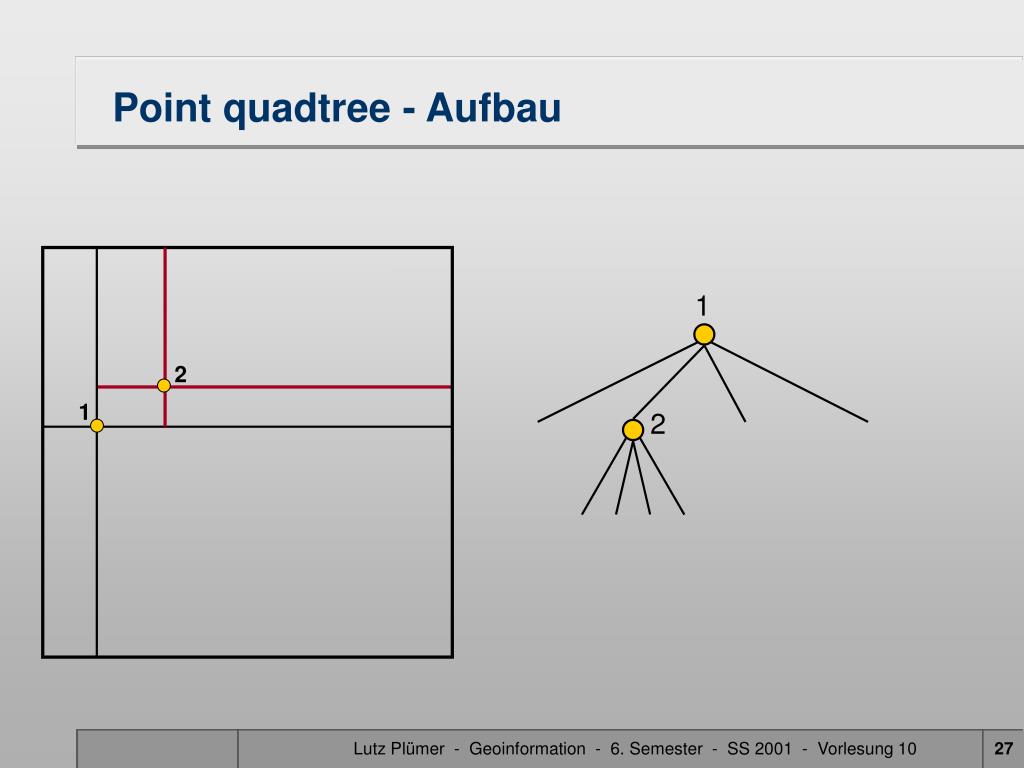 Point quadtree - Aufbau

2

1

1

2

Lutz Plümer - Geoinformation - 6. Semester - SS 2001 - Vorlesung 10

27